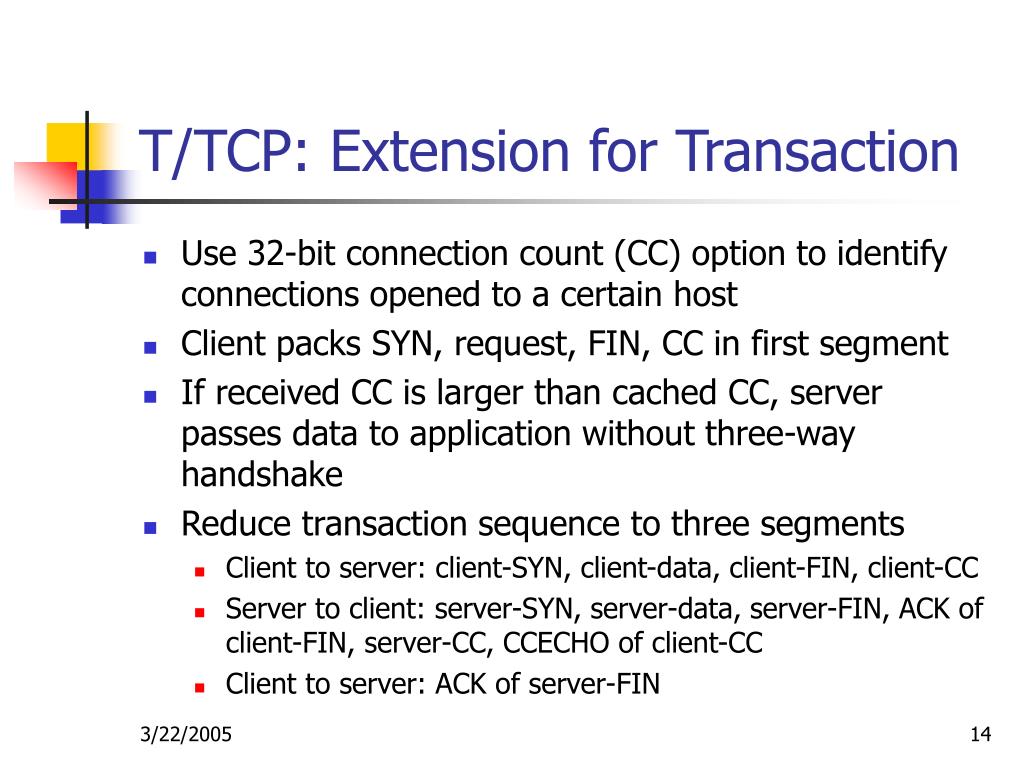 T/TCP: Extension for Transaction

- Use 32-bit connection count (CC) option to identify connections opened to a certain host
- Client packs SYN, request, FIN, CC in first segment
- If received CC is larger than cached CC, server passes data to application without three-way handshake
- Reduce transaction sequence to three segments
  - Client to server: client-SYN, client-data, client-FIN, client-CC
  - Server to client: server-SYN, server-data, server-FIN, ACK of client-FIN, server-CC, CCECHO of client-CC
  - Client to server: ACK of server-FIN

3/22/2005

14